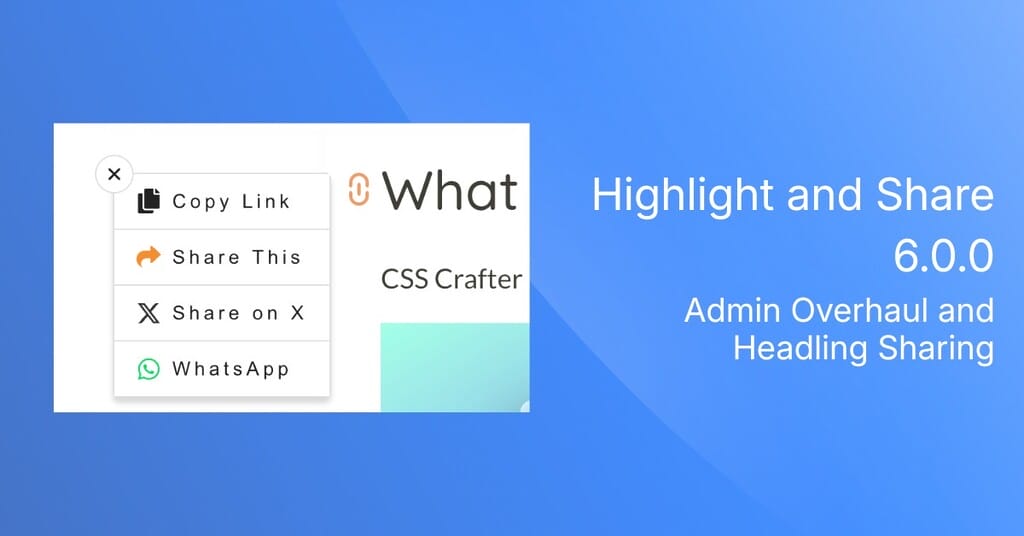 ×
Copy Link
Share This
Share on X
WhatsApp

What

CSS Crafter

Highlight and Share 6.0.0

Admin Overhaul and Headling Sharing